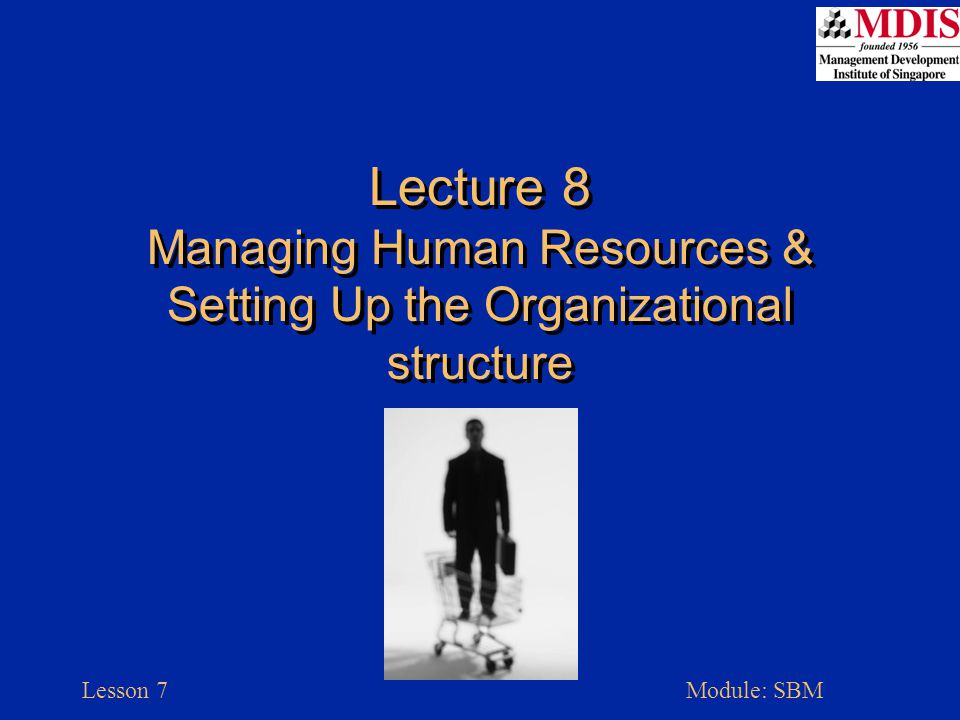 MDIS
founded 1956
Management Development Institute of Singapore

Lecture 8
Managing Human Resources & Setting Up the Organizational structure

Lesson 7

Module: SBM